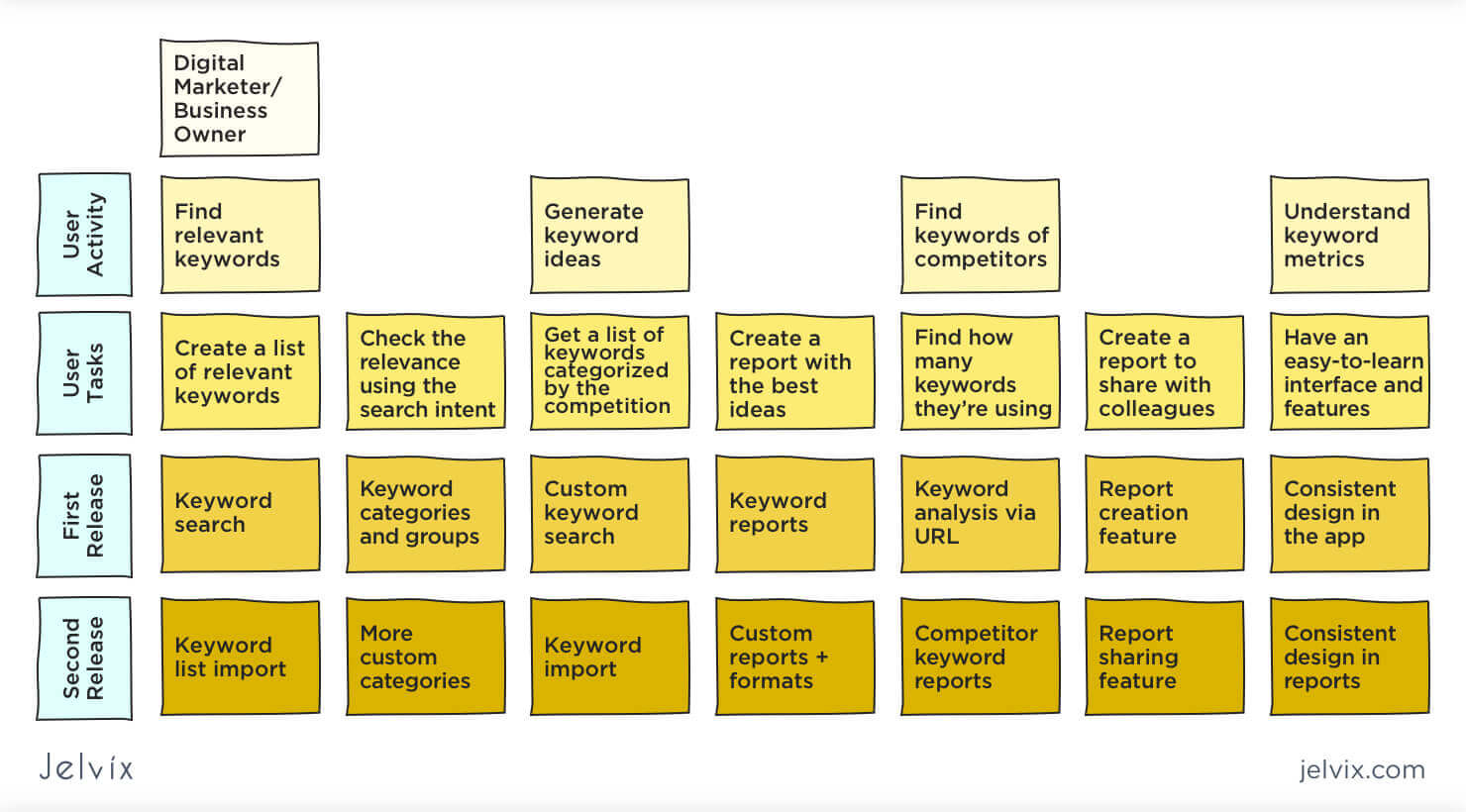 Digital Marketer/ Business Owner

User Activity

Find relevant keywords

Generate keyword ideas

Find keywords of competitors

Understand keyword metrics

User Tasks

Create a list of relevant keywords

Check the relevance using the search intent

Get a list of keywords categorized by the competition

Create a report with the best ideas

Find how many keywords they're using

Create a report to share with colleagues

Have an easy-to-learn interface and features

First Release

Keyword search

Keyword categories and groups

Custom keyword search

Keyword reports

Keyword analysis via URL

Report creation feature

Consistent design in the app

Second Release

Keyword list import

More custom categories

Keyword import

Custom reports + formats

Competitor keyword reports

Report sharing feature

Consistent design in reports

Jelvix

jelvix.com